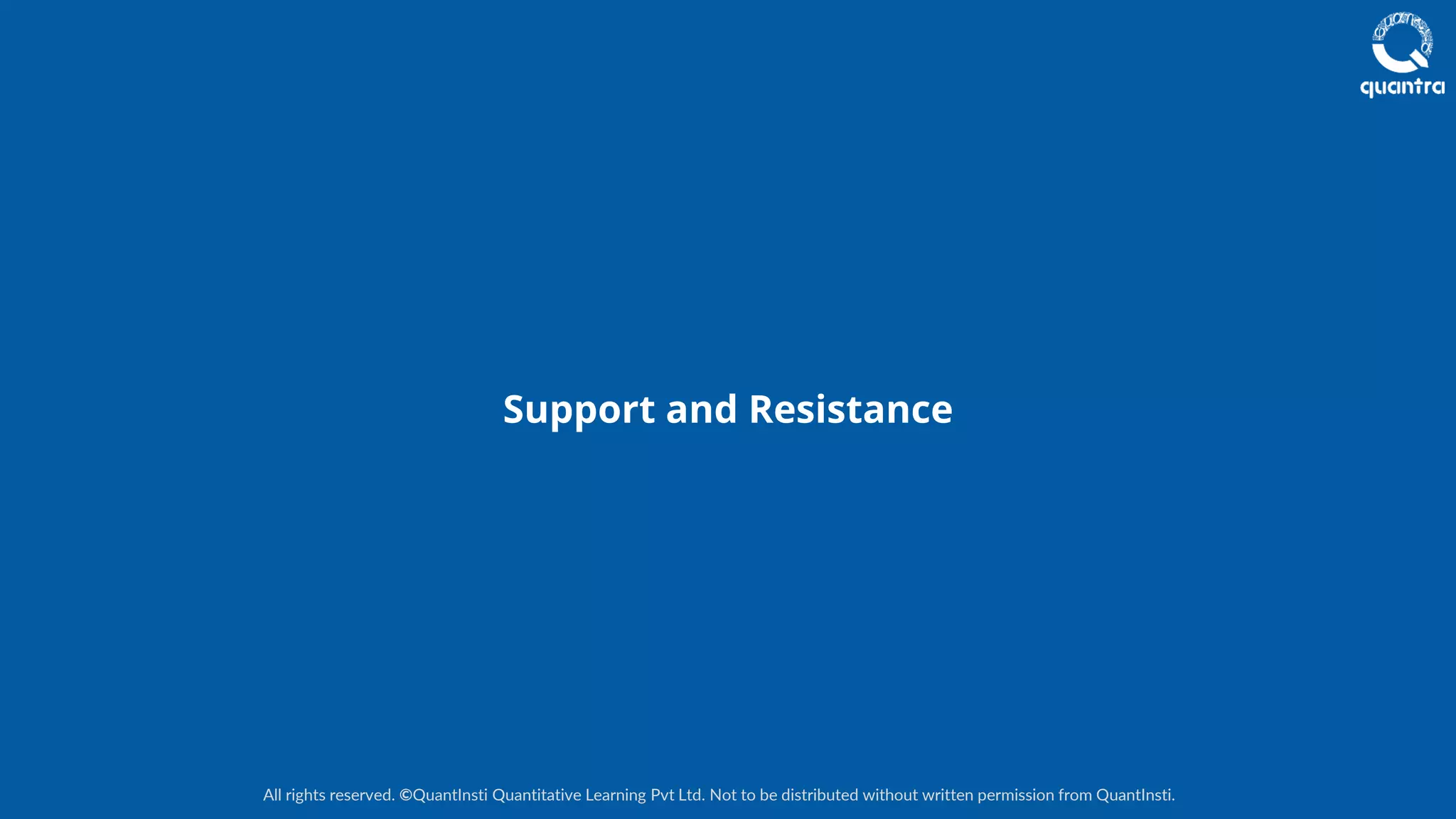 quantra

Support and Resistance

All rights reserved. ©QuantInsti Quantitative Learning Pvt Ltd. Not to be distributed without written permission from QuantInsti.